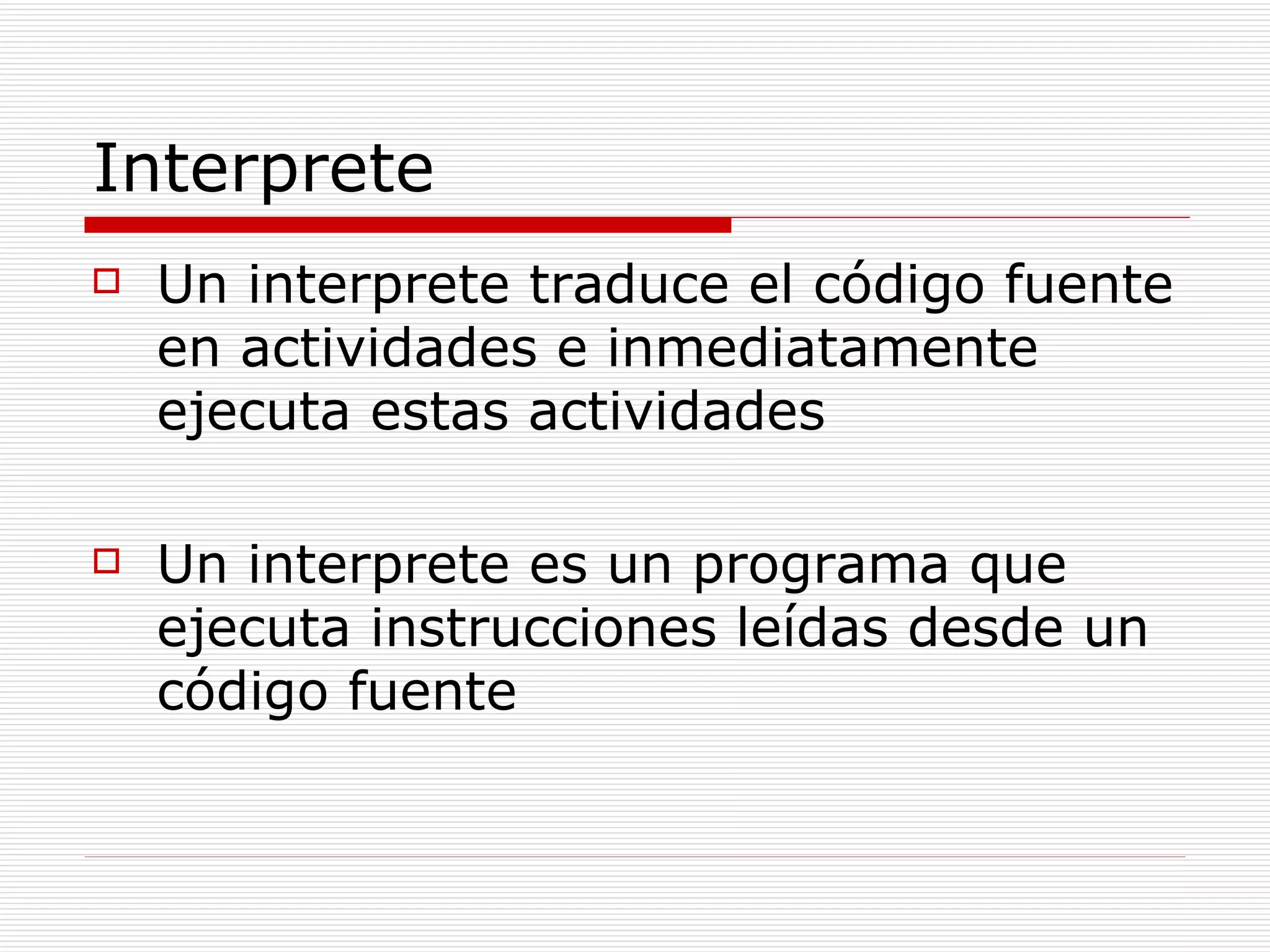 Interprete

□ Un interprete traduce el código fuente en actividades e inmediatamente ejecuta estas actividades

□ Un interprete es un programa que ejecuta instrucciones leídas desde un código fuente